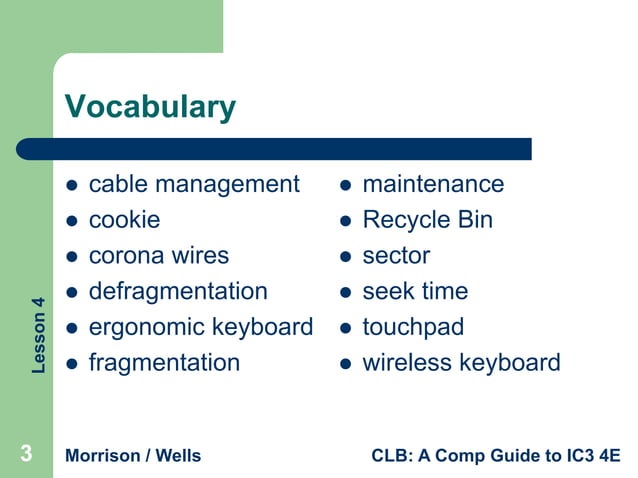 Vocabulary

- cable management
- cookie
- corona wires
- defragmentation
- ergonomic keyboard
- fragmentation

- maintenance
- Recycle Bin
- sector
- seek time
- touchpad
- wireless keyboard

Lesson 4

3

Morrison / Wells

CLB: A Comp Guide to IC3 4E